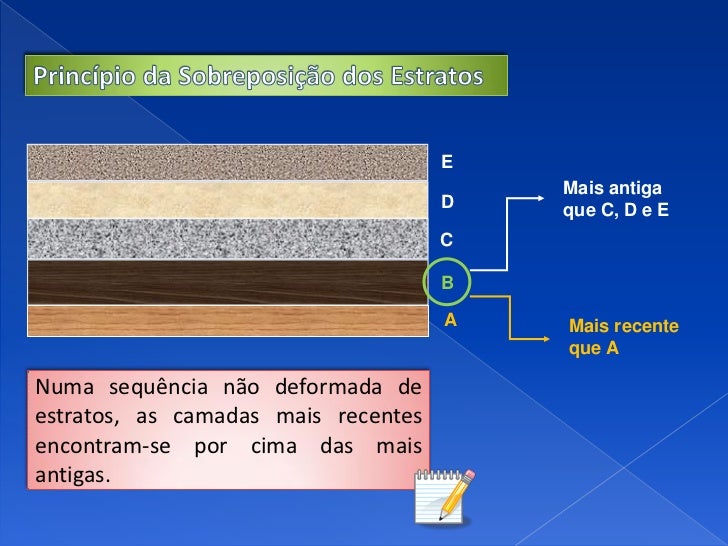 Princípio da Sobreposição dos Estratos

E
D
C
B
A

Mais antiga que C, D e E

Mais recente que A

Numa sequência não deformada de estratos, as camadas mais recentes encontram-se por cima das mais antigas.